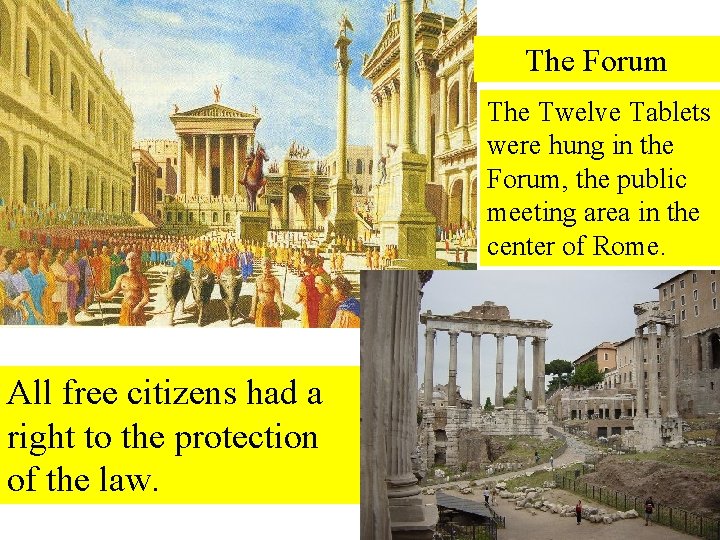 The Forum

The Twelve Tablets were hung in the Forum, the public meeting area in the center of Rome.

All free citizens had a right to the protection of the law.